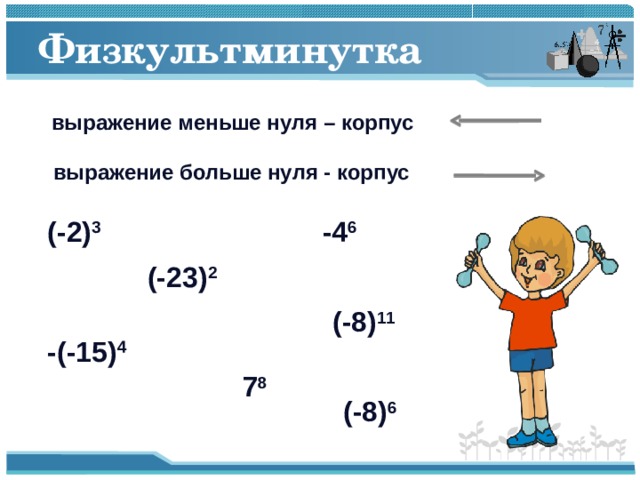 Физкультминутка

выражение меньше нуля – корпус

выражение больше нуля - корпус

$(-2)^3$

$-4^6$

$(-23)^2$

$(-8)^{11}$

$-(-15)^4$

$7^8$

$(-8)^6$